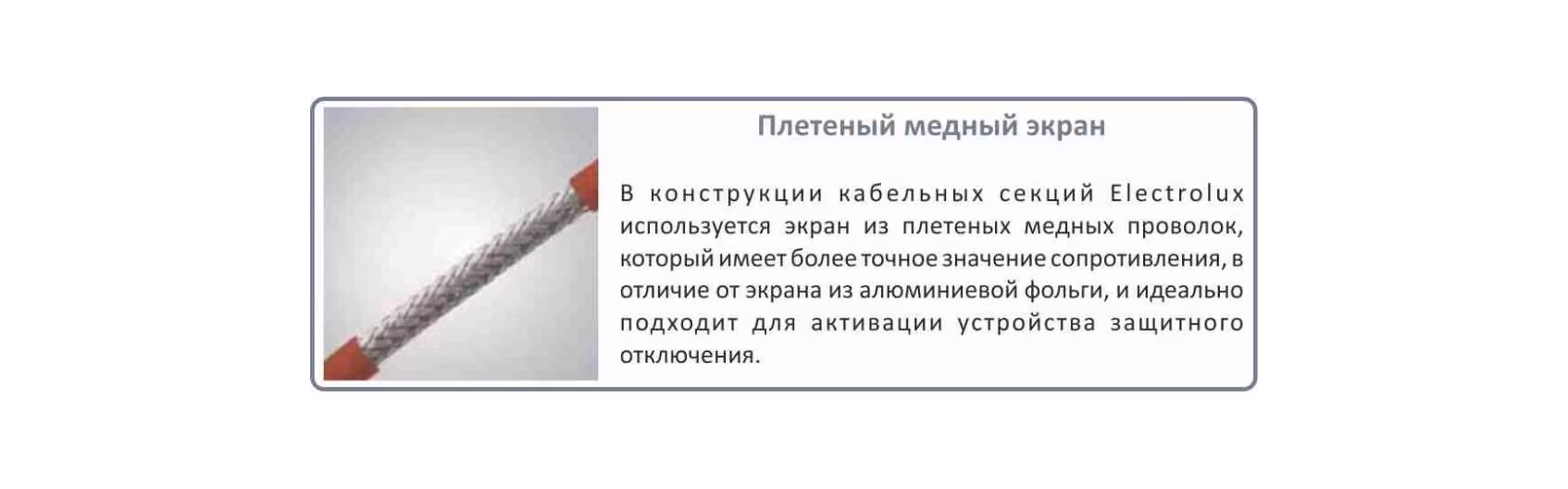 Плетеный медный экран

В конструкции кабельных секций Electrolux используется экран из плетеных медных проволок, который имеет более точное значение сопротивления, в отличие от экрана из алюминиевой фольги, и идеально подходит для активации устройства защитного отключения.